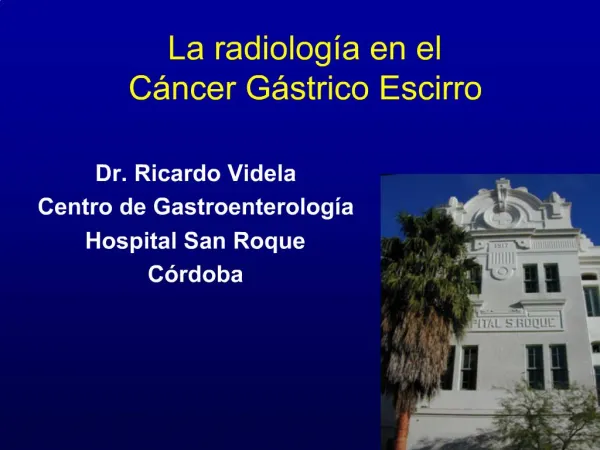 La radiología en el Cáncer Gástrico Escirro

Dr. Ricardo Videla
Centro de Gastroenterología
Hospital San Roque
Córdoba

1917

PITAL S.ROQUE